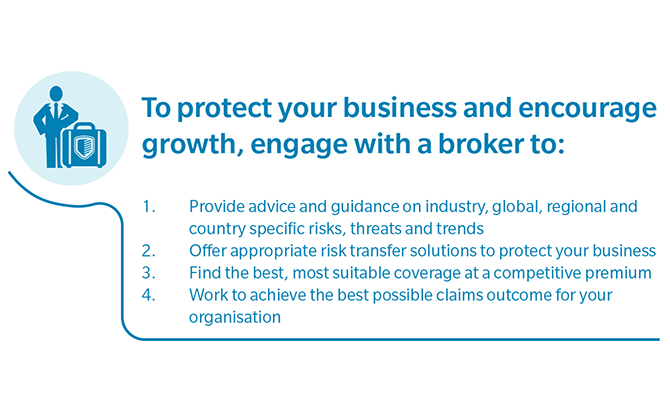 To protect your business and encourage growth, engage with a broker to:

1. Provide advice and guidance on industry, global, regional and country specific risks, threats and trends
2. Offer appropriate risk transfer solutions to protect your business
3. Find the best, most suitable coverage at a competitive premium
4. Work to achieve the best possible claims outcome for your organisation